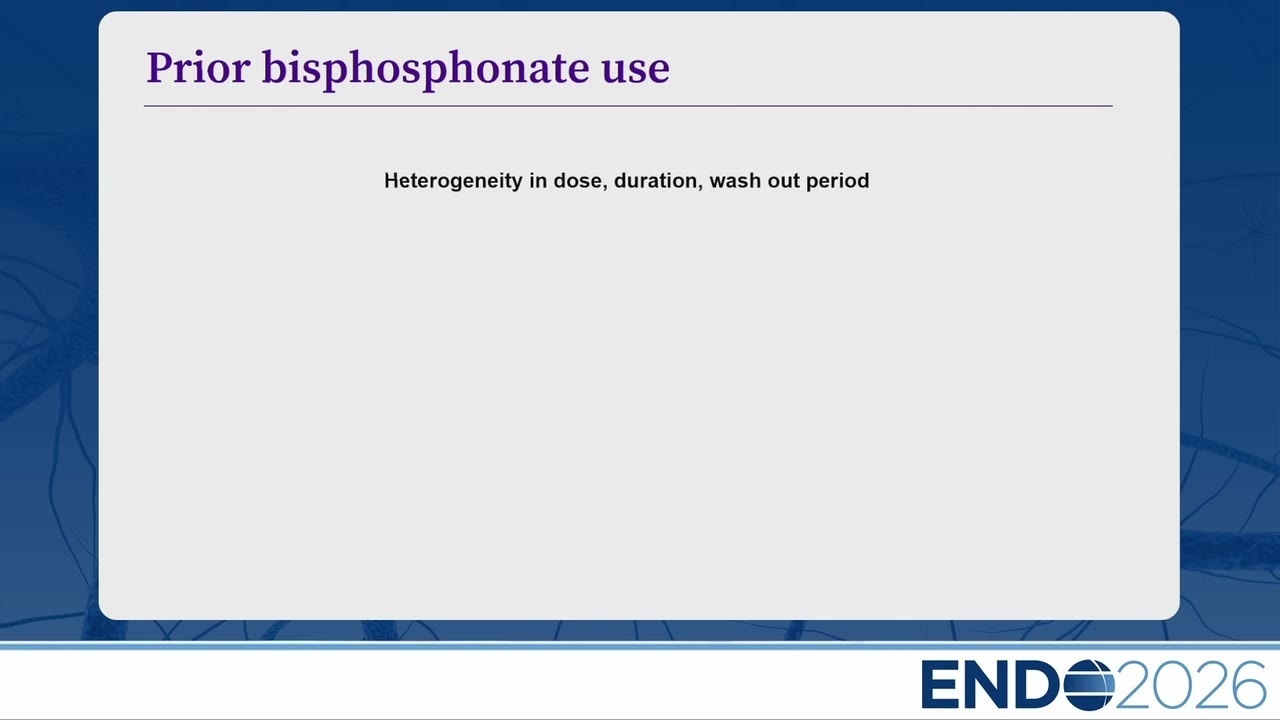 Prior bisphosphonate use

Heterogeneity in dose, duration, wash out period

ENDO2026